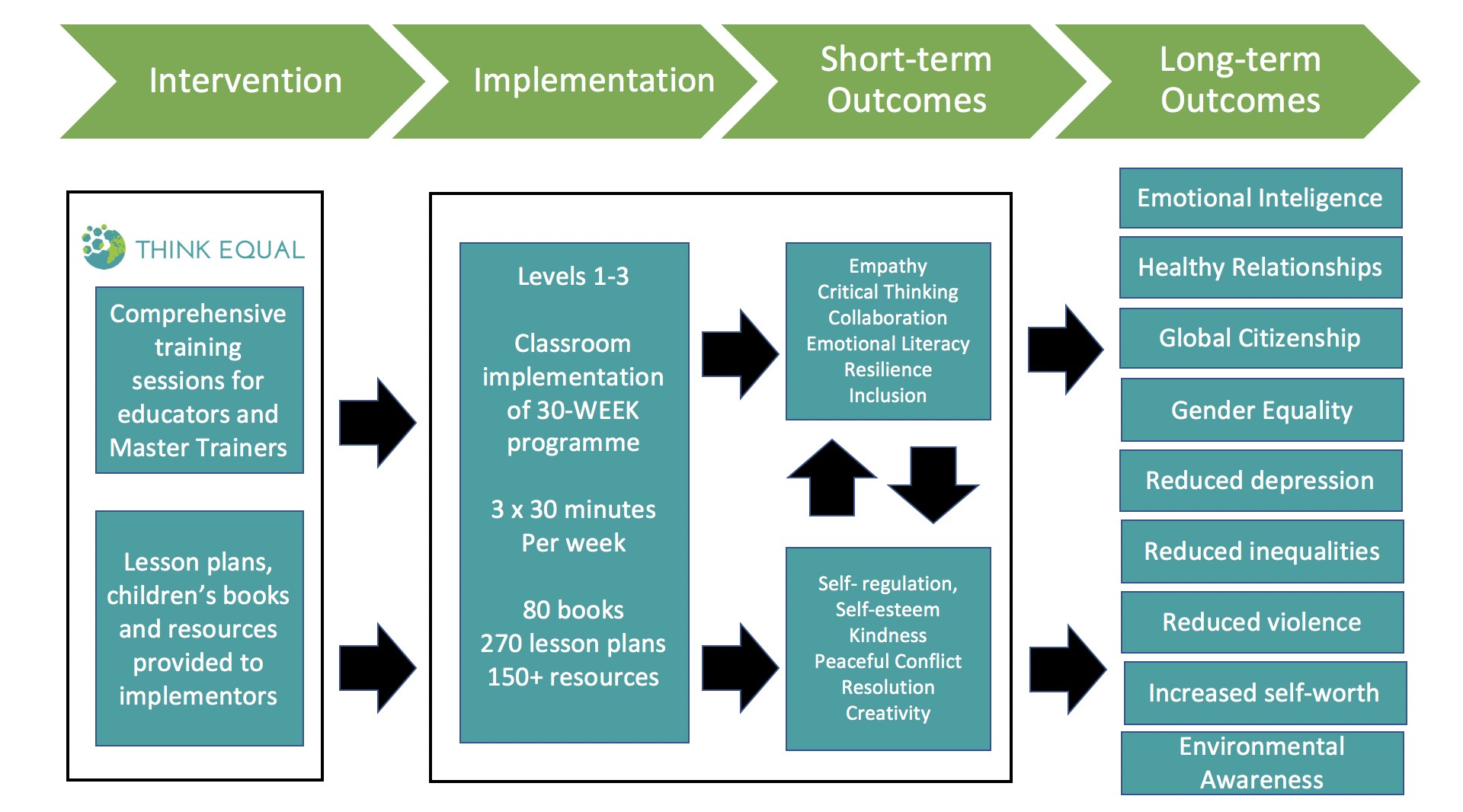 Intervention

Implementation

Short-term Outcomes

Long-term Outcomes

THINK EQUAL

Comprehensive training sessions for educators and Master Trainers

Lesson plans, children's books and resources provided to implementors

Levels 1-3

Classroom implementation of 30-WEEK programme

3 x 30 minutes Per week

80 books
270 lesson plans
150+ resources

Empathy
Critical Thinking
Collaboration
Emotional Literacy
Resilience
Inclusion

Self- regulation,
Self-esteem
Kindness
Peaceful Conflict Resolution
Creativity

Emotional Inteligence

Healthy Relationships

Global Citizenship

Gender Equality

Reduced depression

Reduced inequalities

Reduced violence

Increased self-worth

Environmental Awareness